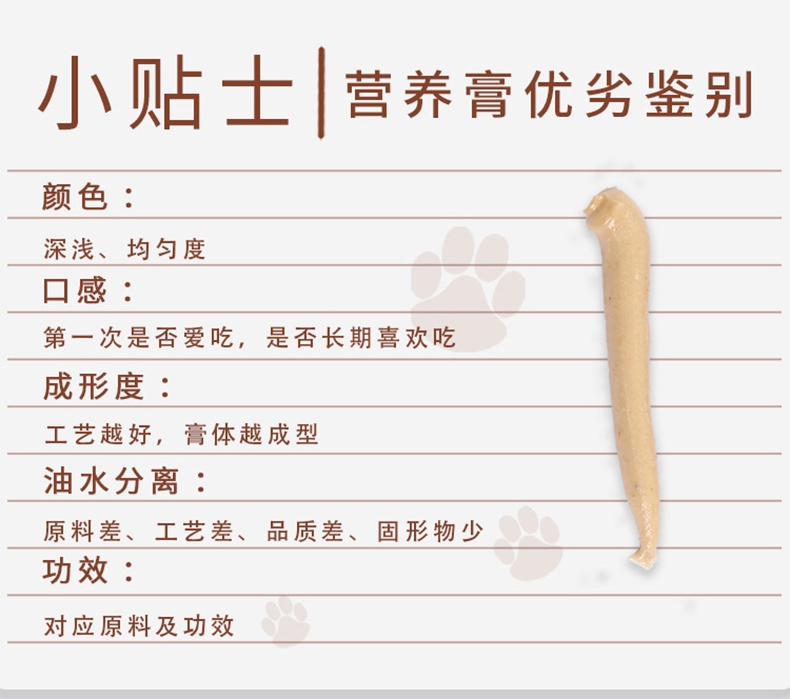 小贴士 | 营养膏优劣鉴别

颜色：

深浅、均匀度

口感：

第一次是否爱吃，是否长期喜欢吃

成形度：

工艺越好，膏体越成型

油水分离：

原料差、工艺差、品质差、固形物少

功效：

对应原料及功效